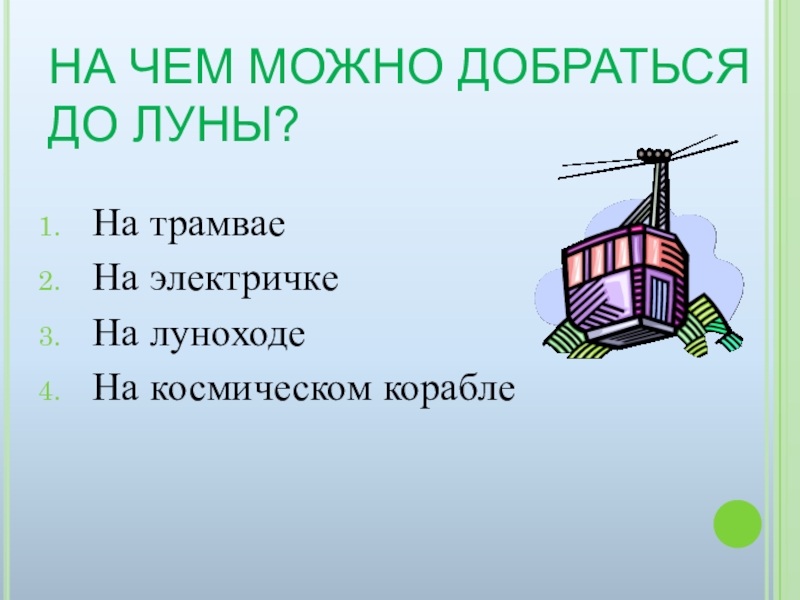 НА ЧЕМ МОЖНО ДОБРАТЬСЯ ДО ЛУНЫ?

1. На трамвае
2. На электричке
3. На луноходе
4. На космическом корабле